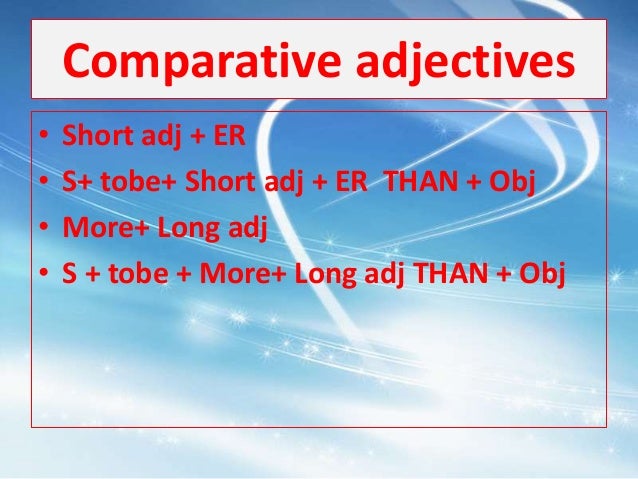 Comparative adjectives

• Short adj + ER
• S+ tobe+ Short adj + ER THAN + Obj
• More+ Long adj
• S + tobe + More+ Long adj THAN + Obj